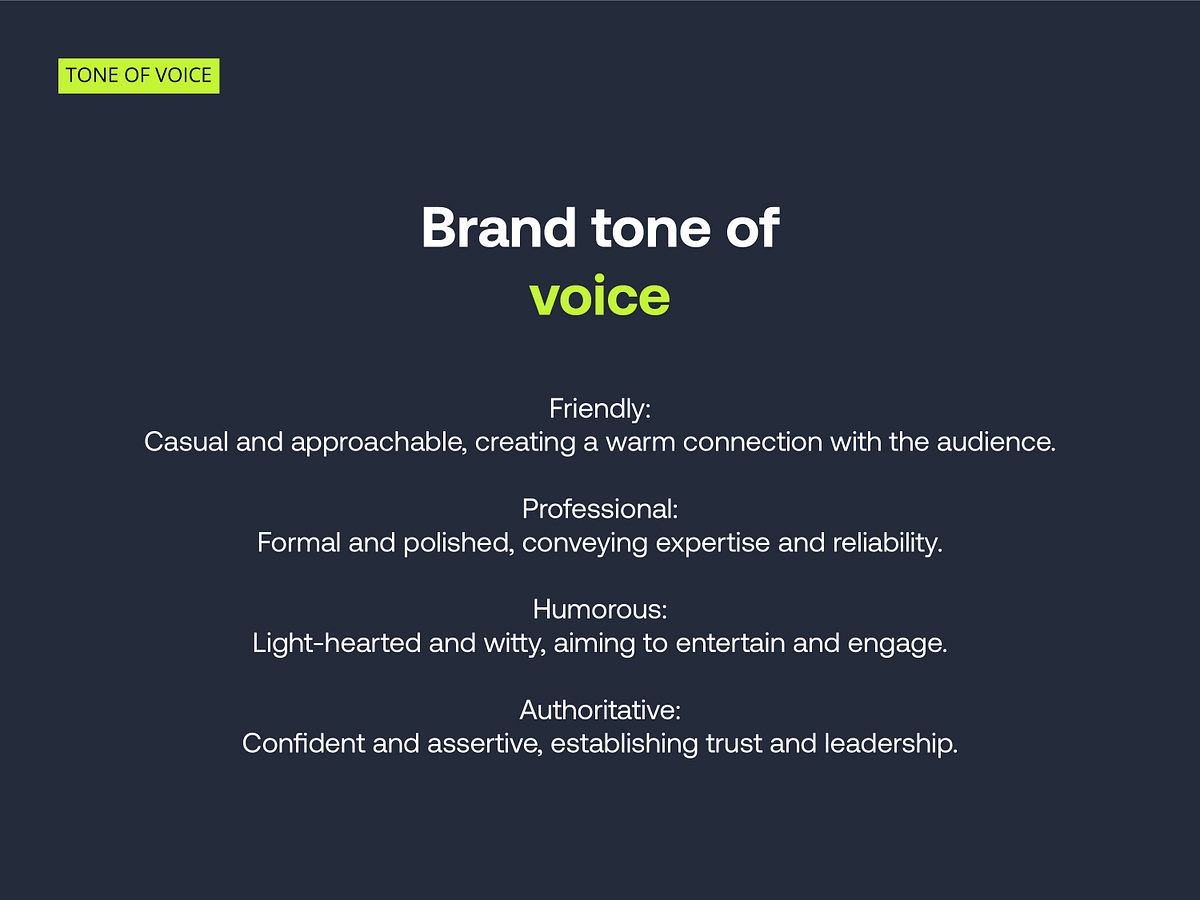 TONE OF VOICE

Brand tone of voice

Friendly:
Casual and approachable, creating a warm connection with the audience.

Professional:
Formal and polished, conveying expertise and reliability.

Humorous:
Light-hearted and witty, aiming to entertain and engage.

Authoritative:
Confident and assertive, establishing trust and leadership.